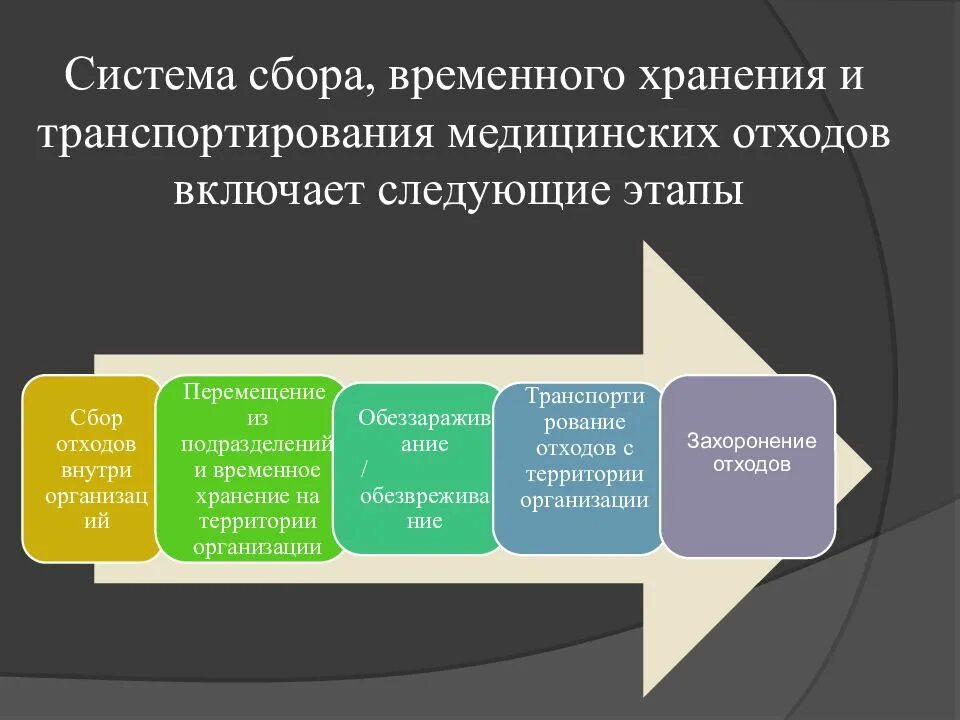 Система сбора, временного хранения и транспортирования медицинских отходов включает следующие этапы

Сбор отходов внутри организаций

Перемещение из подразделений и временное хранение на территории организации

Обеззараживание / обезвреживание

Транспортирование отходов с территории организации

Захоронение отходов